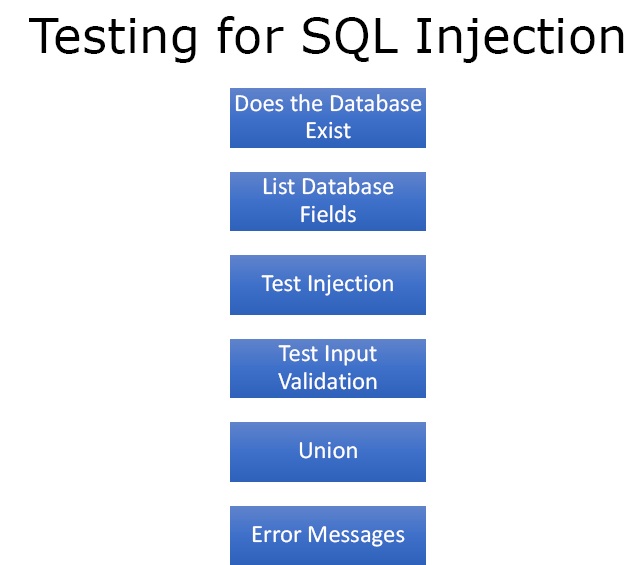 Testing for SQL Injection

Does the Database Exist

List Database Fields

Test Injection

Test Input Validation

Union

Error Messages